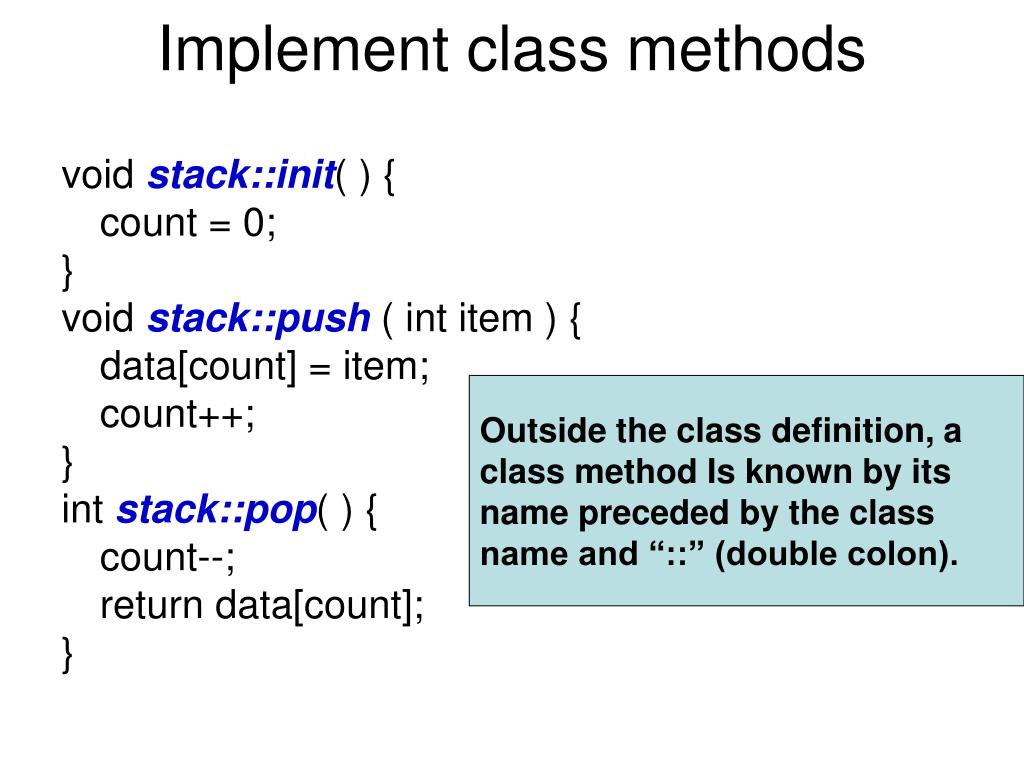 Implement class methods

void stack::init( ) {
count = 0;
}
void stack::push ( int item ) {
data[count] = item;
count++;
}
int stack::pop( ) {
count--;
return data[count];
}

Outside the class definition, a class method Is known by its name preceded by the class name and “::” (double colon).